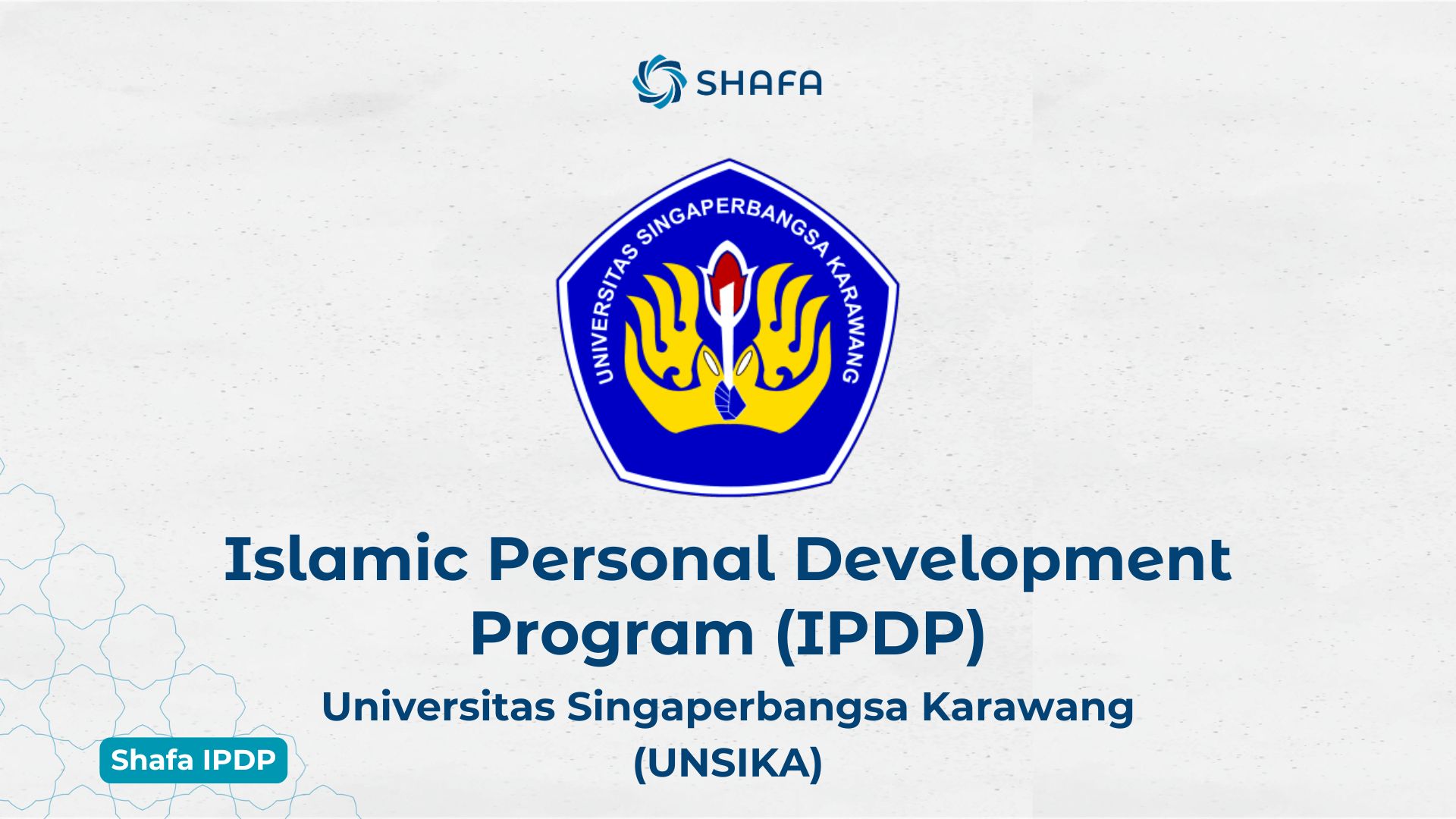 SHAFA

UNIVERSITAS SINGAPERBANGSA KARAWANG

Islamic Personal Development Program (IPDP)

Universitas Singaperbangsa Karawang (UNSIKA)

Shafa IPDP